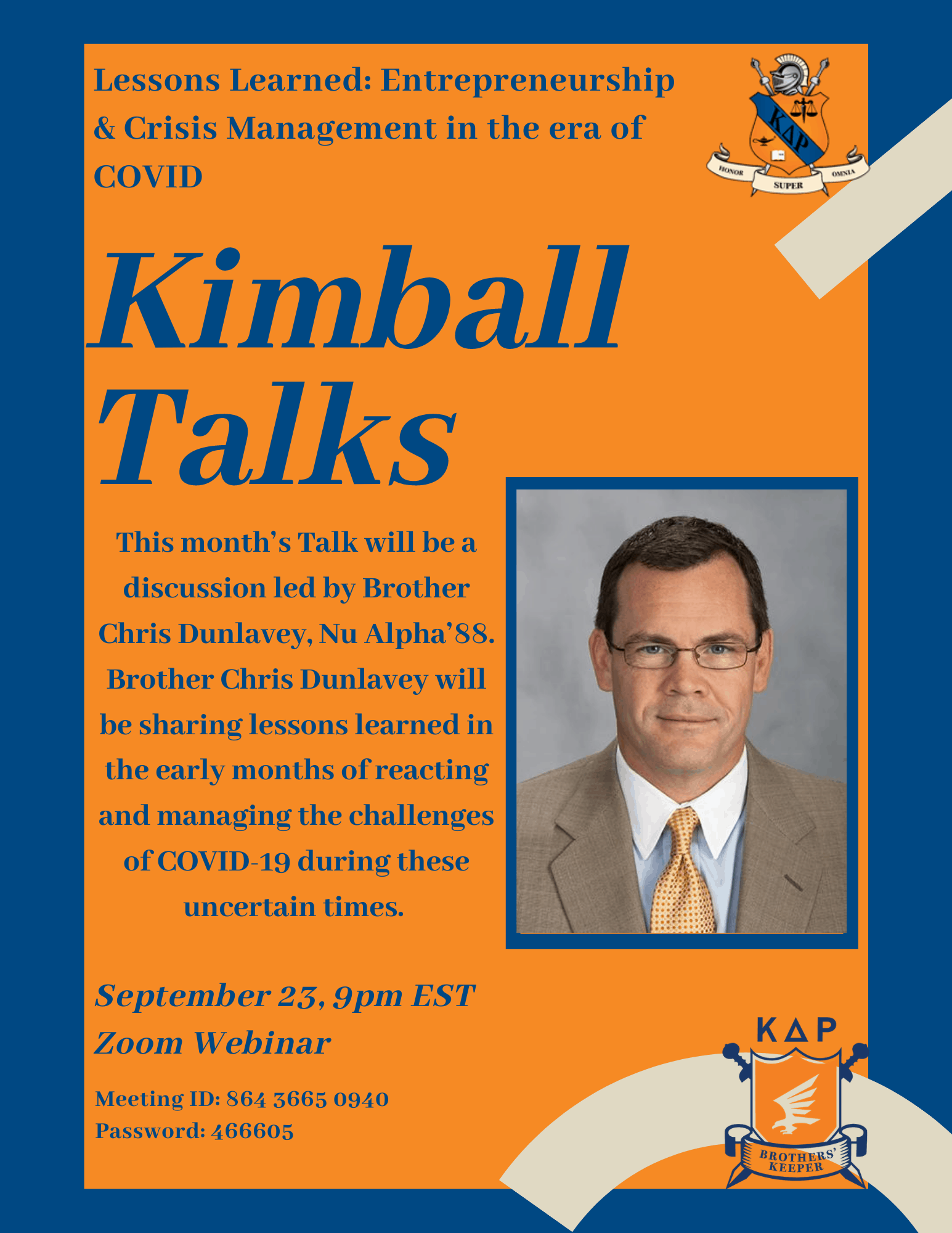 Lessons Learned: Entrepreneurship & Crisis Management in the era of COVID

ΚΔΡ

HONOR SUPER OMNIA

Kimball Talks

This month's Talk will be a discussion led by Brother Chris Dunlavey, Nu Alpha'88. Brother Chris Dunlavey will be sharing lessons learned in the early months of reacting and managing the challenges of COVID-19 during these uncertain times.

September 23, 9pm EST
Zoom Webinar

Meeting ID: 864 3665 0940
Password: 466605

ΚΔΡ

BROTHERS' KEEPER